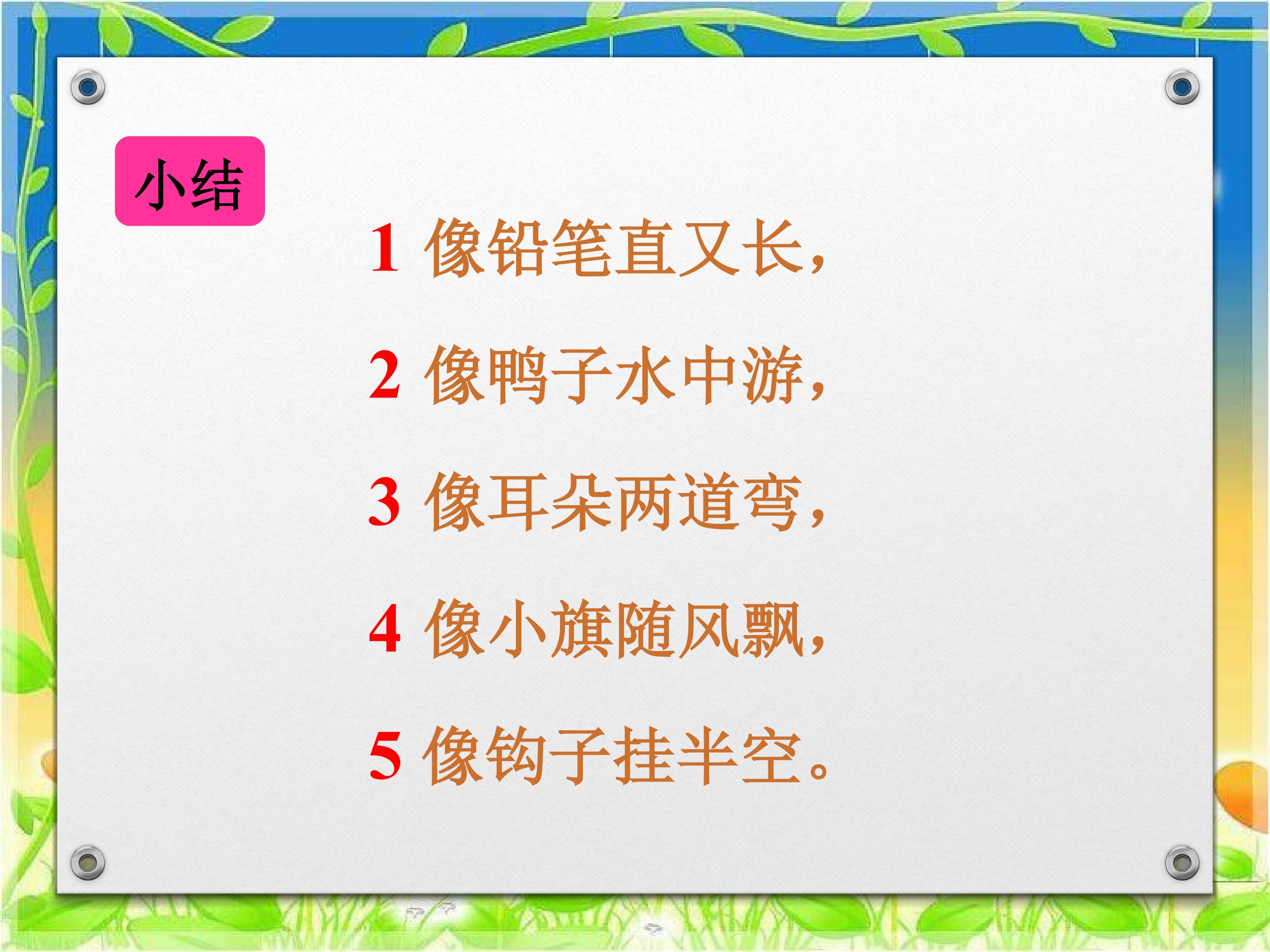 小结

1 像铅笔直又长，

2 像鸭子水中游，

3 像耳朵两道弯，

4 像小旗随风飘，

5 像钩子挂半空。